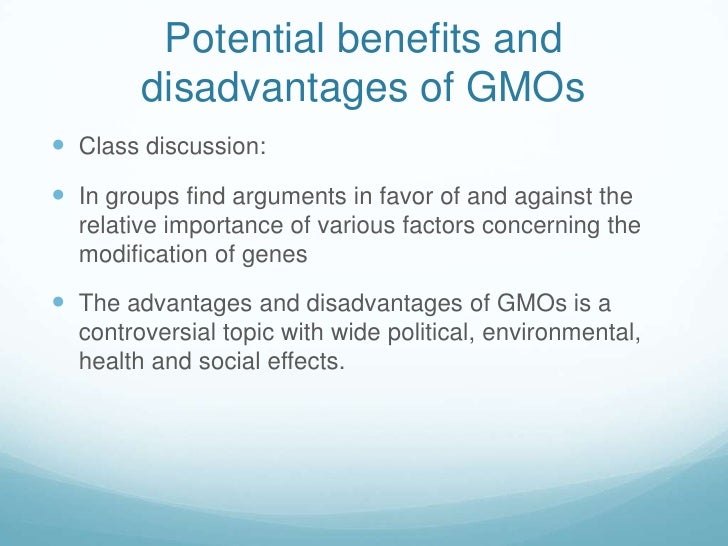 Potential benefits and disadvantages of GMOs

- Class discussion:
- In groups find arguments in favor of and against the relative importance of various factors concerning the modification of genes
- The advantages and disadvantages of GMOs is a controversial topic with wide political, environmental, health and social effects.